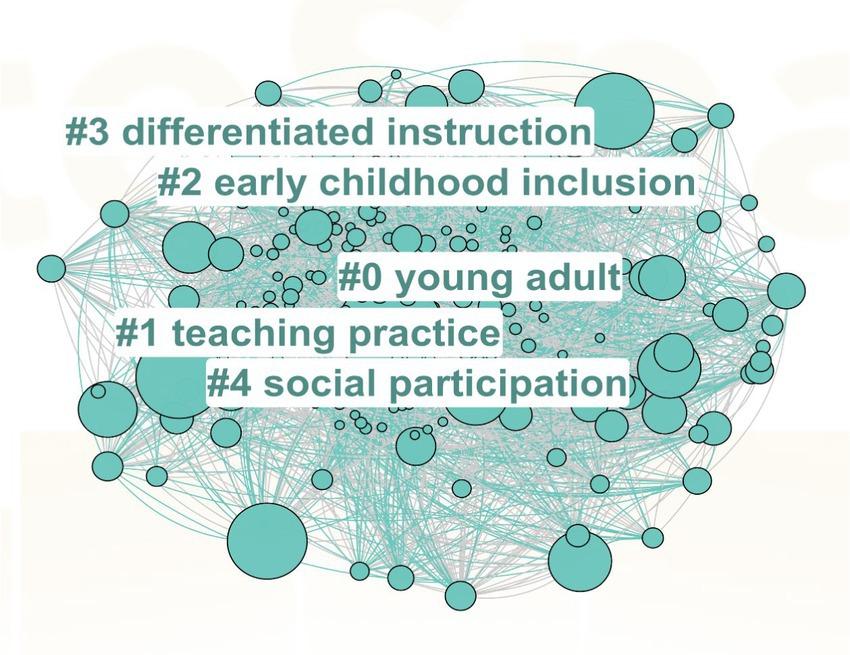 #3 differentiated instruction
#2 early childhood inclusion
#0 young adult
#1 teaching practice
#4 social participation